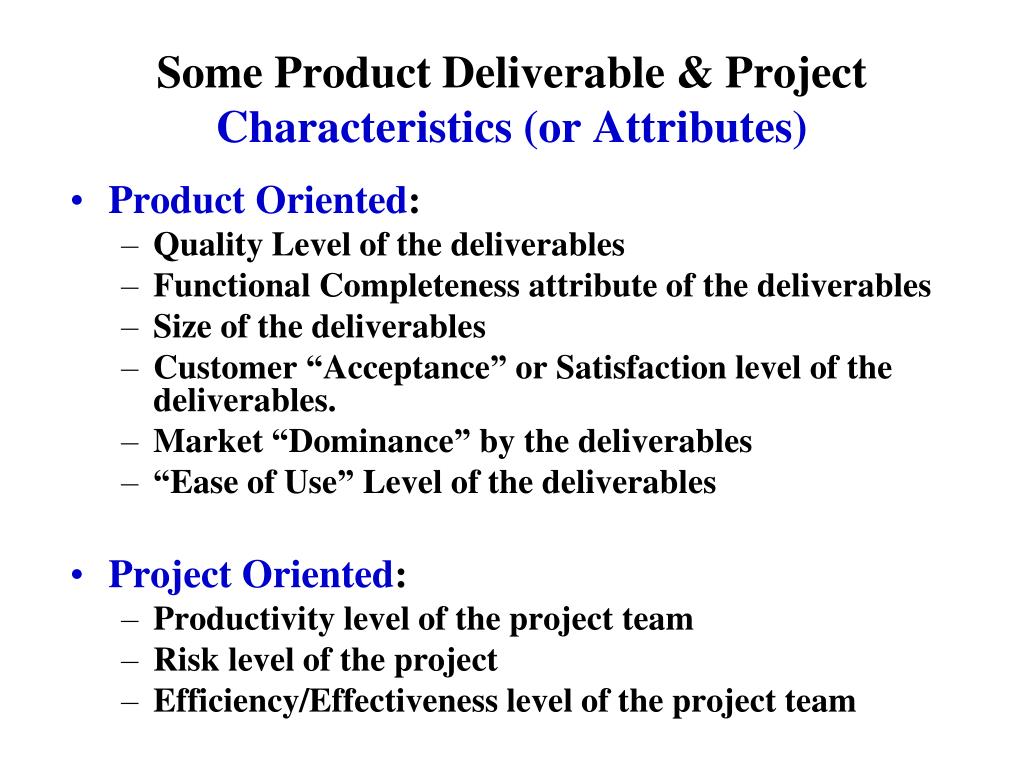 Some Product Deliverable & Project Characteristics (or Attributes)

• Product Oriented:
– Quality Level of the deliverables
– Functional Completeness attribute of the deliverables
– Size of the deliverables
– Customer “Acceptance” or Satisfaction level of the deliverables.
– Market “Dominance” by the deliverables
– “Ease of Use” Level of the deliverables

• Project Oriented:
– Productivity level of the project team
– Risk level of the project
– Efficiency/Effectiveness level of the project team